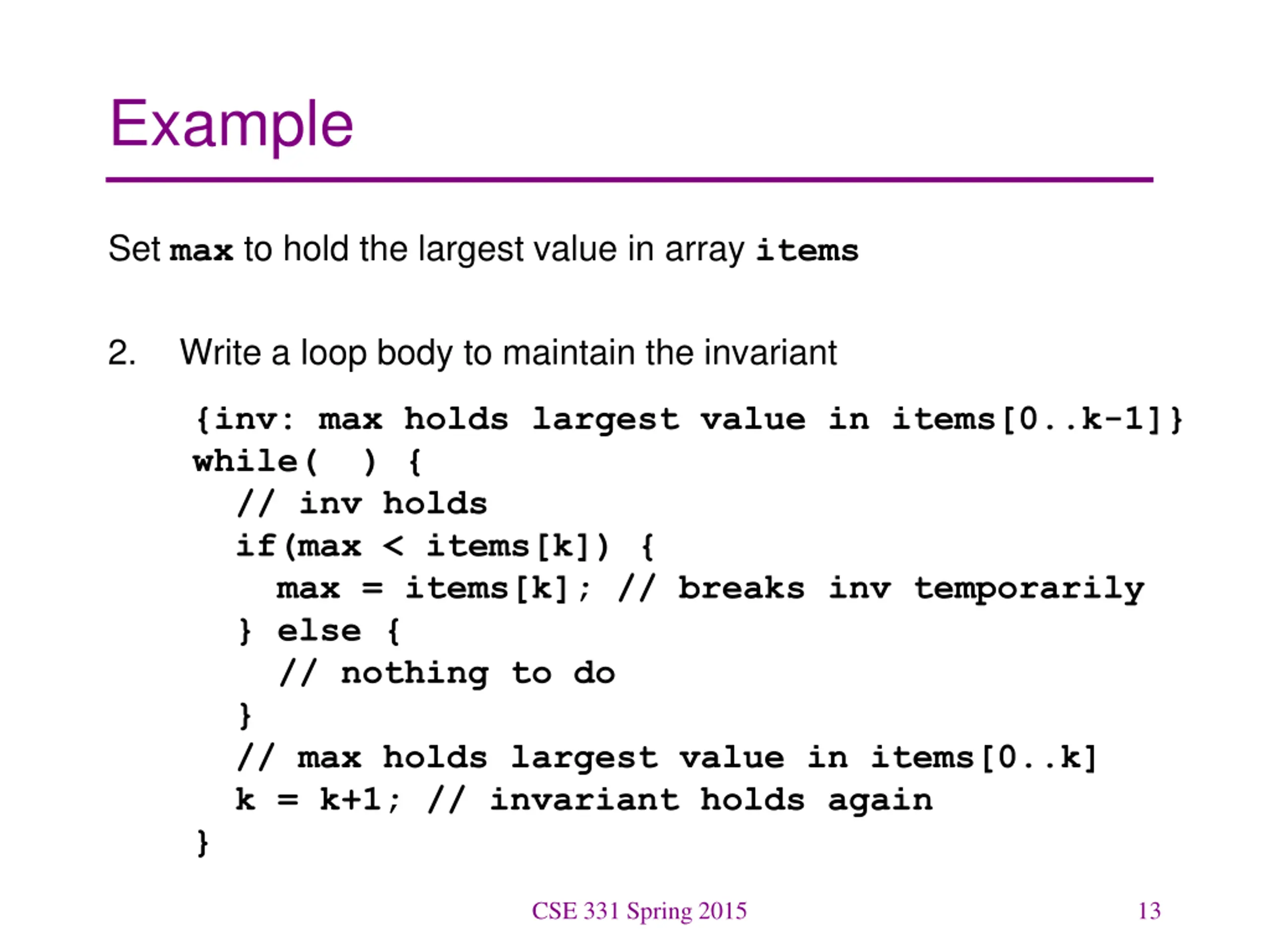 Example

Set max to hold the largest value in array items

2. Write a loop body to maintain the invariant

{inv: max holds largest value in items[0..k-1]}
while(   ) {
  // inv holds
  if(max < items[k]) {
    max = items[k]; // breaks inv temporarily
  } else {
    // nothing to do
  }
  // max holds largest value in items[0..k]
  k = k+1; // invariant holds again
}

CSE 331 Spring 2015

13